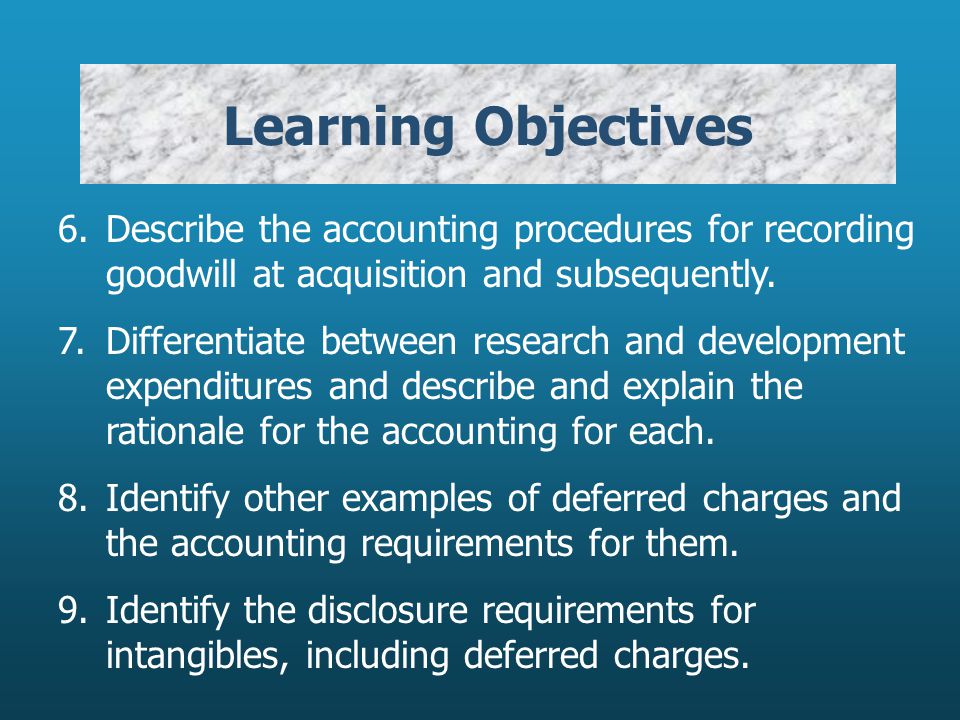 Learning Objectives

6. Describe the accounting procedures for recording goodwill at acquisition and subsequently.

7. Differentiate between research and development expenditures and describe and explain the rationale for the accounting for each.

8. Identify other examples of deferred charges and the accounting requirements for them.

9. Identify the disclosure requirements for intangibles, including deferred charges.